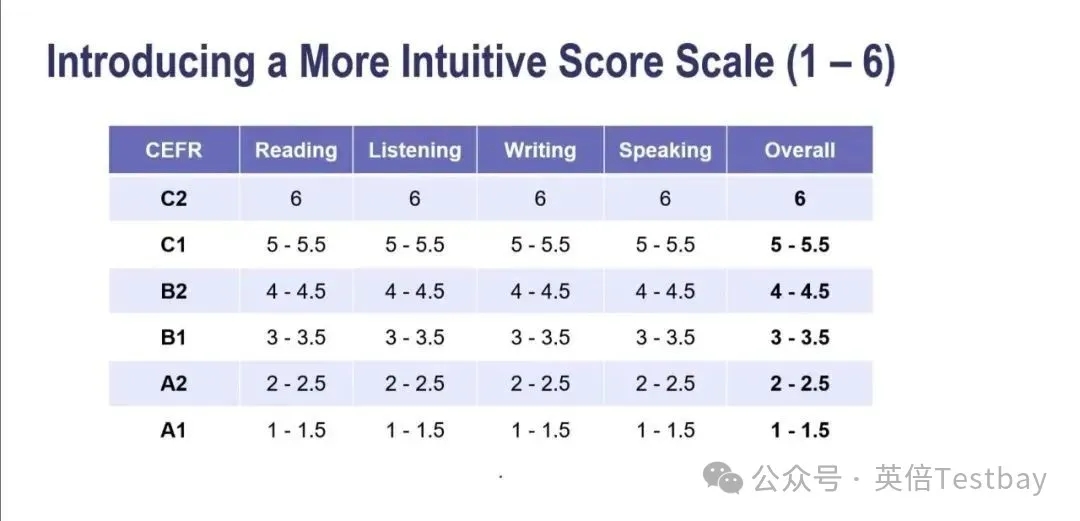 Introducing a More Intuitive Score Scale (1 – 6)

| CEFR | Reading | Listening | Writing | Speaking | Overall |
|---|---|---|---|---|---|
| C2 | 6 | 6 | 6 | 6 | 6 |
| C1 | 5 - 5.5 | 5 - 5.5 | 5 - 5.5 | 5 - 5.5 | 5 - 5.5 |
| B2 | 4 - 4.5 | 4 - 4.5 | 4 - 4.5 | 4 - 4.5 | 4 - 4.5 |
| B1 | 3 - 3.5 | 3 - 3.5 | 3 - 3.5 | 3 - 3.5 | 3 - 3.5 |
| A2 | 2 - 2.5 | 2 - 2.5 | 2 - 2.5 | 2 - 2.5 | 2 - 2.5 |
| A1 | 1 - 1.5 | 1 - 1.5 | 1 - 1.5 | 1 - 1.5 | 1 - 1.5 |

公众号 · 英倍Testbay